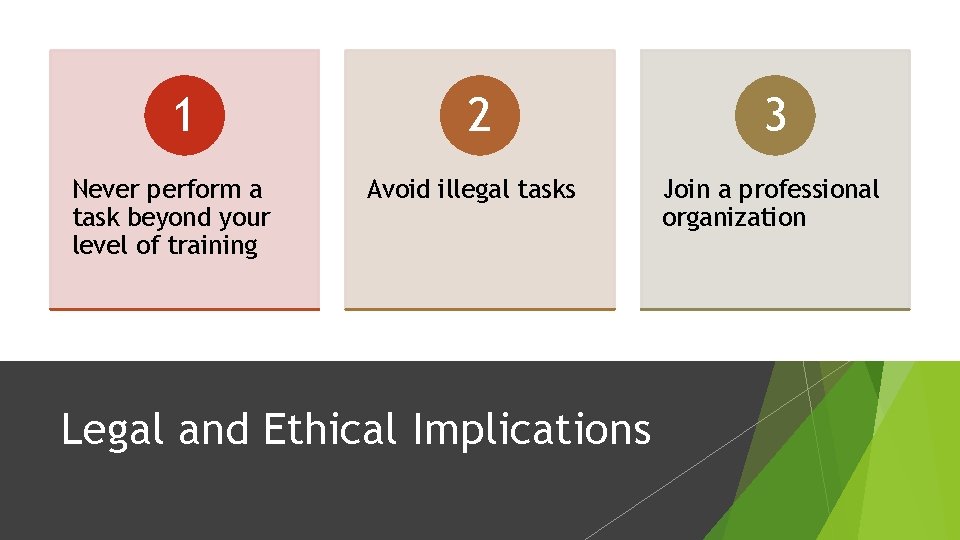 1

Never perform a task beyond your level of training

2

Avoid illegal tasks

3

Join a professional organization

Legal and Ethical Implications